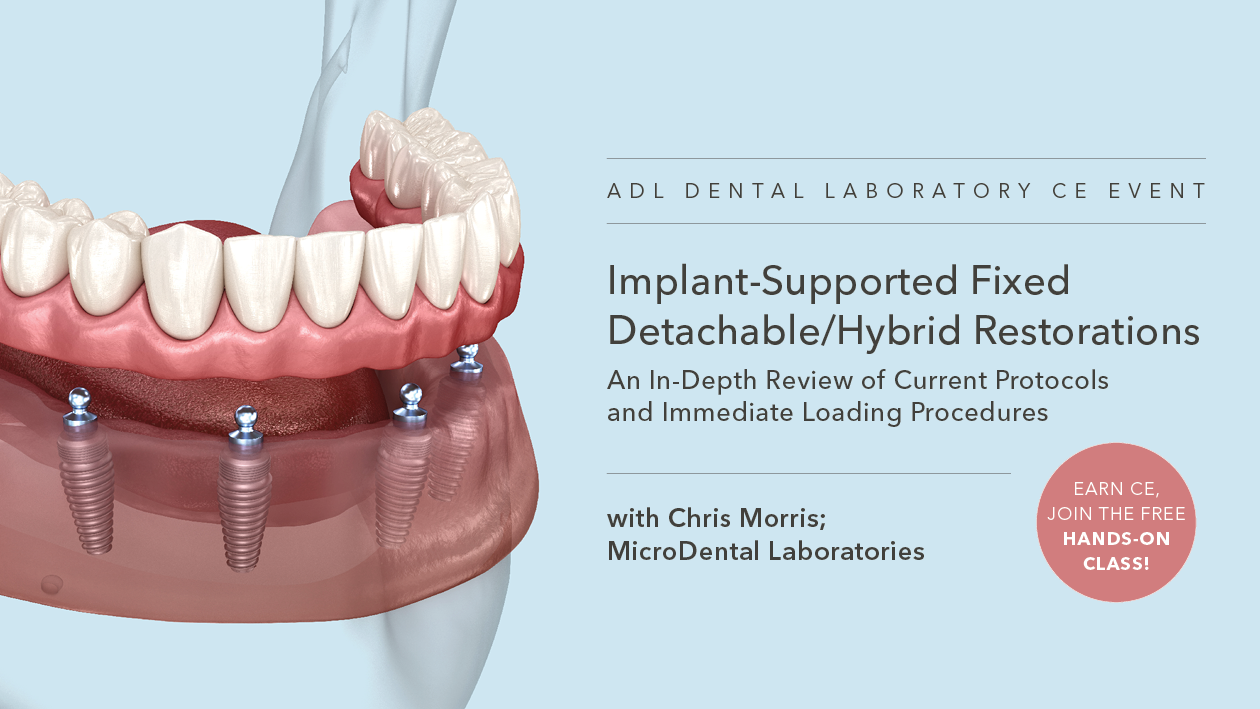 ADL DENTAL LABORATORY CE EVENT

Implant-Supported Fixed Detachable/Hybrid Restorations

An In-Depth Review of Current Protocols and Immediate Loading Procedures

with Chris Morris; MicroDental Laboratories

EARN CE, JOIN THE FREE HANDS-ON CLASS!